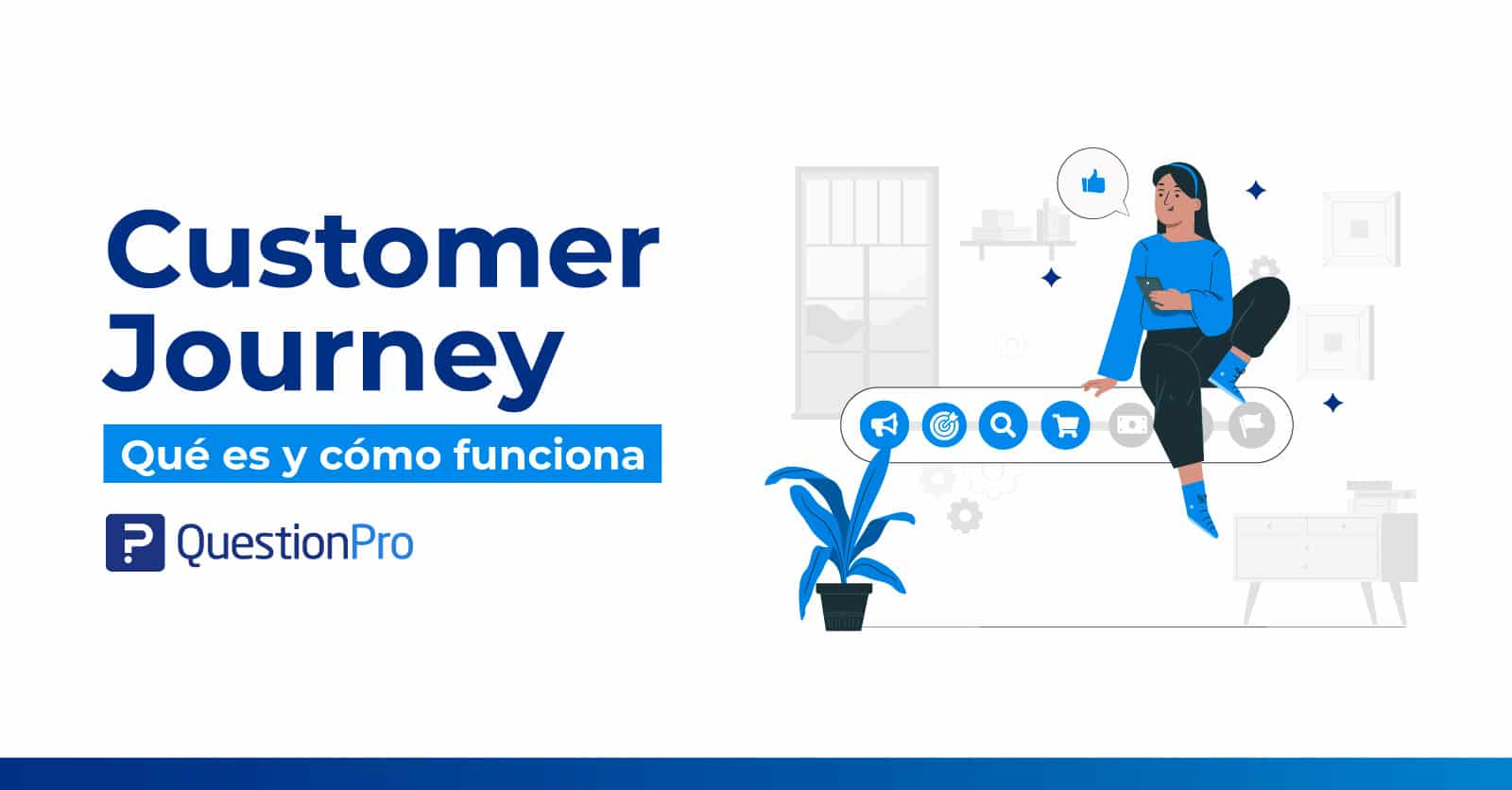 Customer Journey

Qué es y cómo funciona

QuestionPro